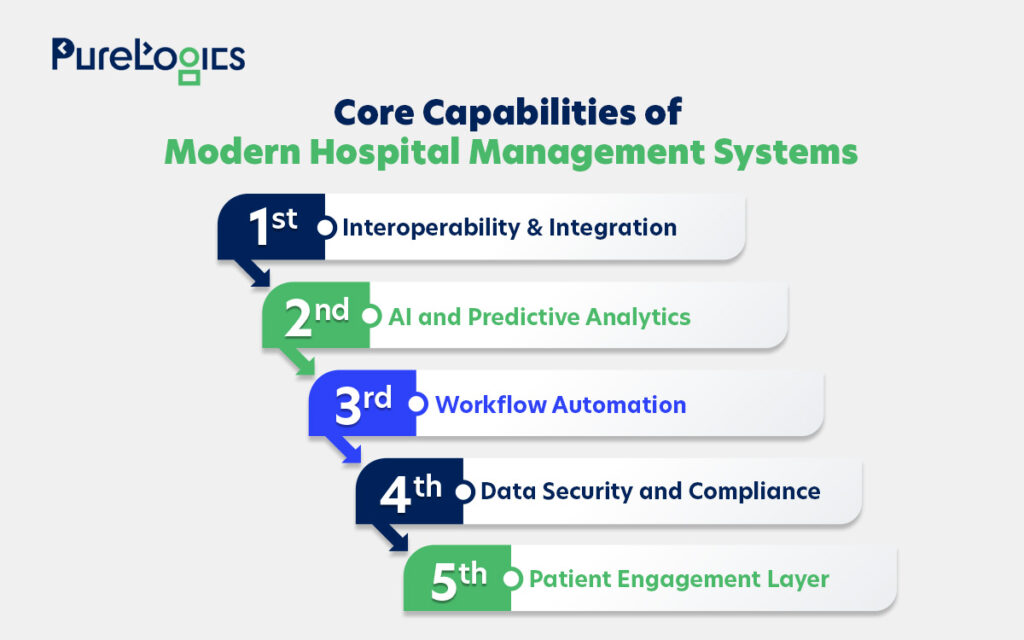 PureLogics

Core Capabilities of
Modern Hospital Management Systems

1st Interoperability & Integration

2nd AI and Predictive Analytics

3rd Workflow Automation

4th Data Security and Compliance

5th Patient Engagement Layer